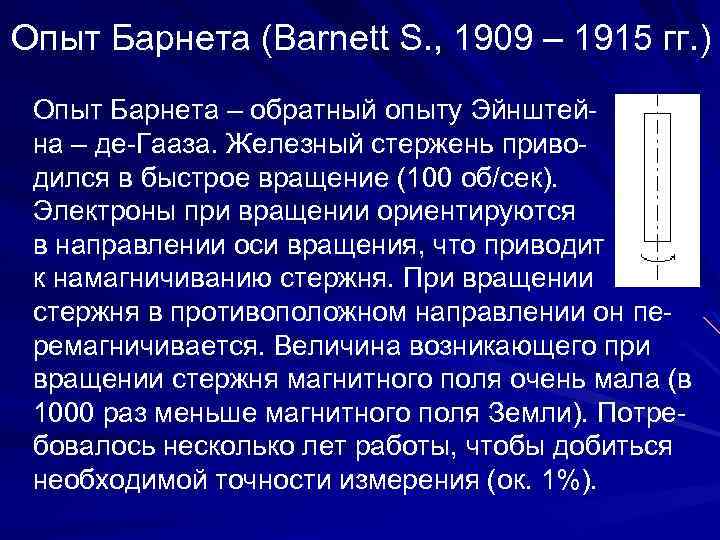 Опыт Барнета (Barnett S., 1909 – 1915 гг.)

Опыт Барнета – обратный опыту Эйнштейна – де-Гааза. Железный стержень приводился в быстрое вращение (100 об/сек). Электроны при вращении ориентируются в направлении оси вращения, что приводит к намагничиванию стержня. При вращении стержня в противоположном направлении он перемагничивается. Величина возникающего при вращении стержня магнитного поля очень мала (в 1000 раз меньше магнитного поля Земли). Потребовалось несколько лет работы, чтобы добиться необходимой точности измерения (ок. 1%).